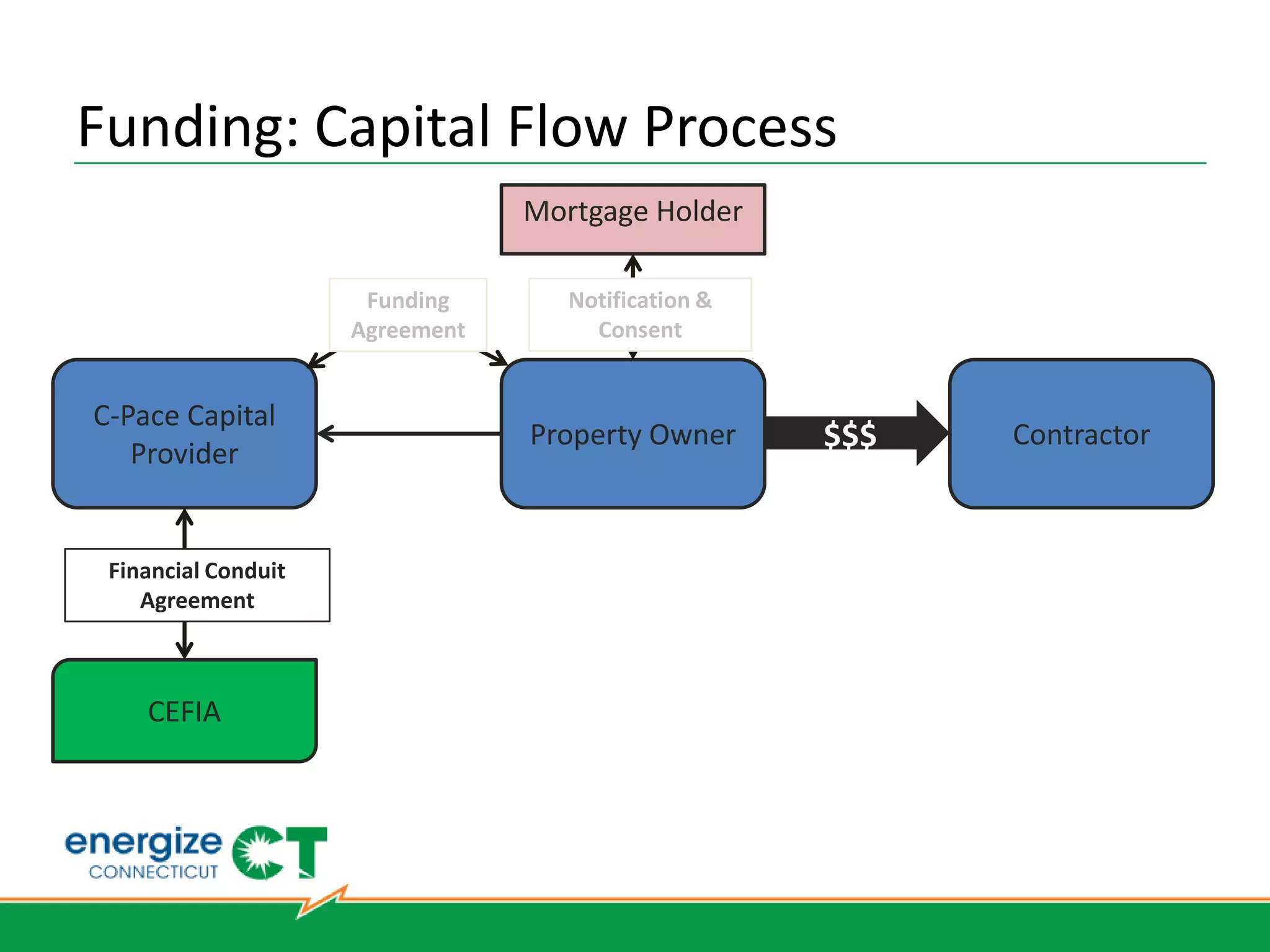 Funding: Capital Flow Process

Mortgage Holder

Funding Agreement

Notification & Consent

C-Pace Capital Provider

Property Owner

$$$

Contractor

Financial Conduit Agreement

CEFIA

energize CONNECTICUT CT